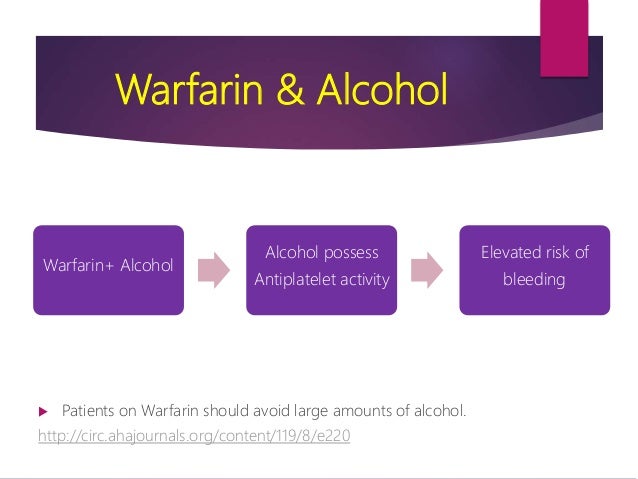 Warfarin & Alcohol

Warfarin+ Alcohol

Alcohol possess Antiplatelet activity

Elevated risk of bleeding

Patients on Warfarin should avoid large amounts of alcohol.

http://circ.ahajournals.org/content/119/8/e220